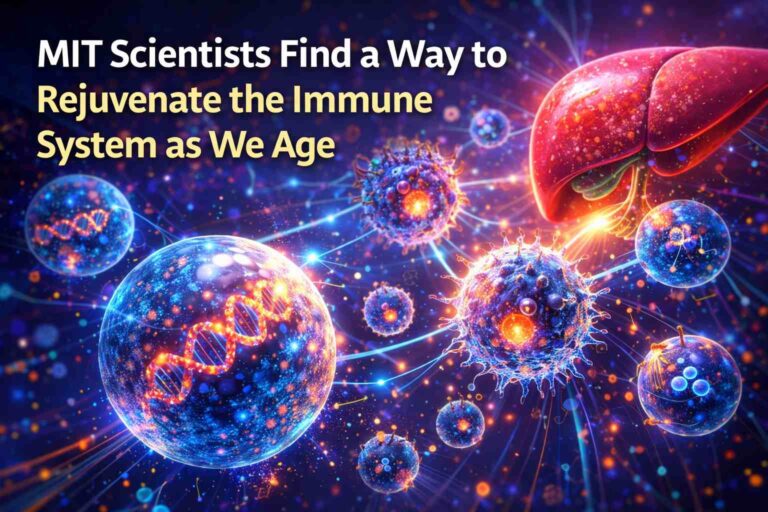 MIT Scientists Find a Way to Rejuvenate the Immune System as We Age